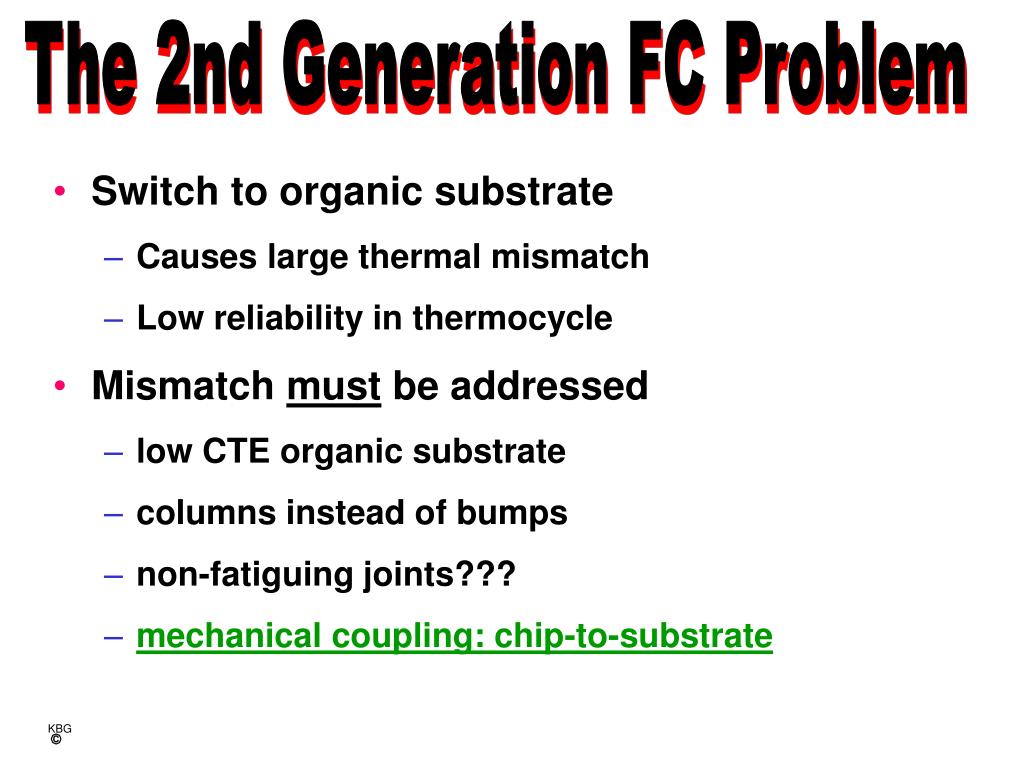 The 2nd Generation FC Problem

• Switch to organic substrate
– Causes large thermal mismatch
– Low reliability in thermocycle

• Mismatch must be addressed
– low CTE organic substrate
– columns instead of bumps
– non-fatiguing joints???
– mechanical coupling: chip-to-substrate

KBG
©